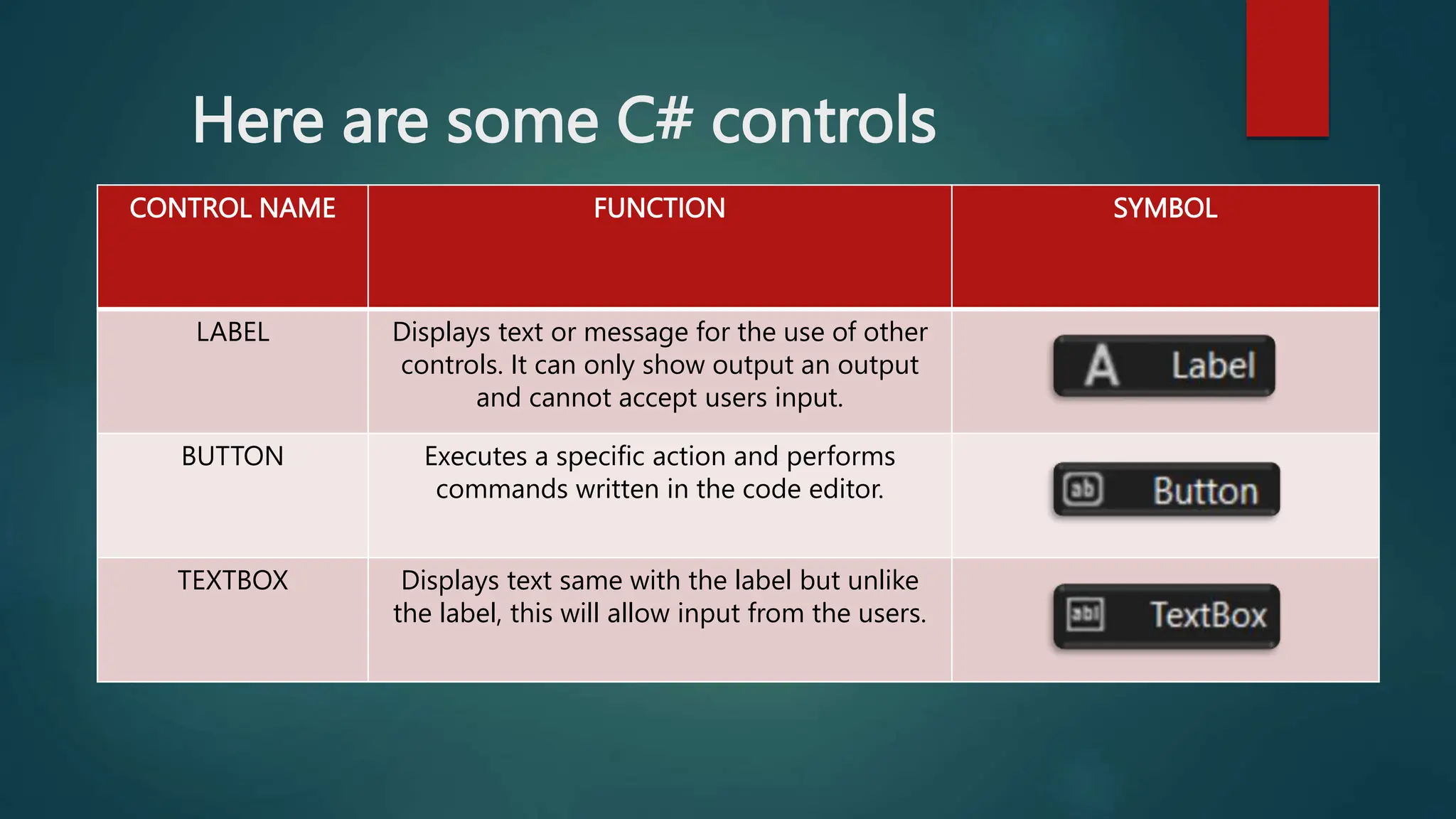 Here are some C# controls

| CONTROL NAME | FUNCTION | SYMBOL |
|---|---|---|
| LABEL | Displays text or message for the use of other controls. It can only show output an output and cannot accept users input. | A Label |
| BUTTON | Executes a specific action and performs commands written in the code editor. | ab Button |
| TEXTBOX | Displays text same with the label but unlike the label, this will allow input from the users. | abl TextBox |